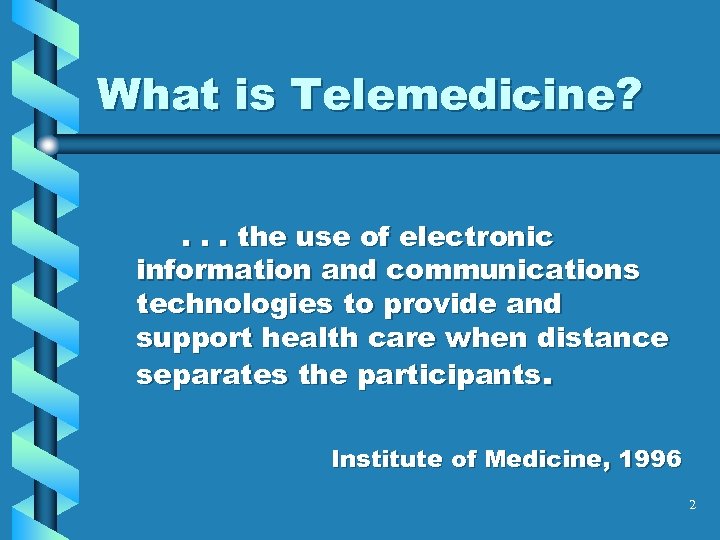 What is Telemedicine?

. . . the use of electronic information and communications technologies to provide and support health care when distance separates the participants.

Institute of Medicine, 1996

2